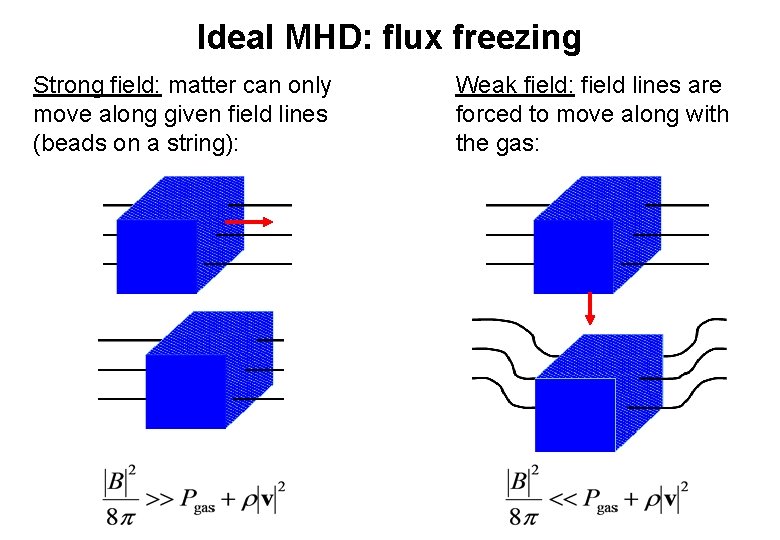 Ideal MHD: flux freezing

Strong field: matter can only move along given field lines (beads on a string):

$\frac{|B|^2}{8\pi} >> P_{\text{gas}} + \rho|\mathbf{v}|^2$

Weak field: field lines are forced to move along with the gas:

$\frac{|B|^2}{8\pi} << P_{\text{gas}} + \rho|\mathbf{v}|^2$